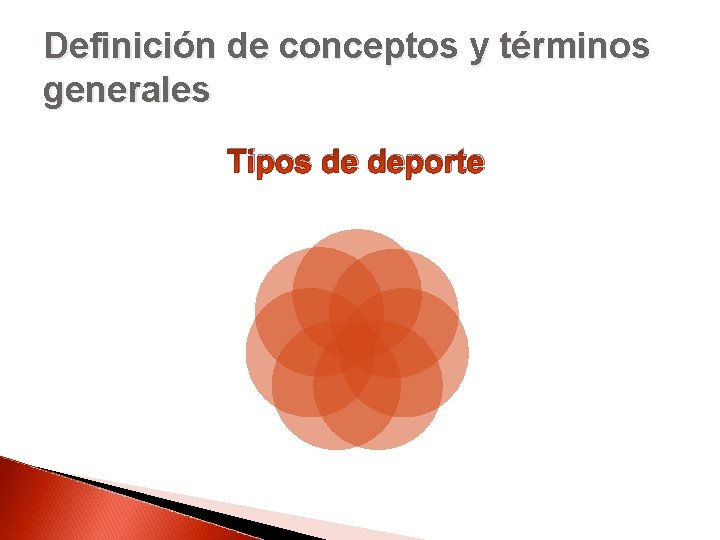 Definición de conceptos y términos generales

Tipos de deporte